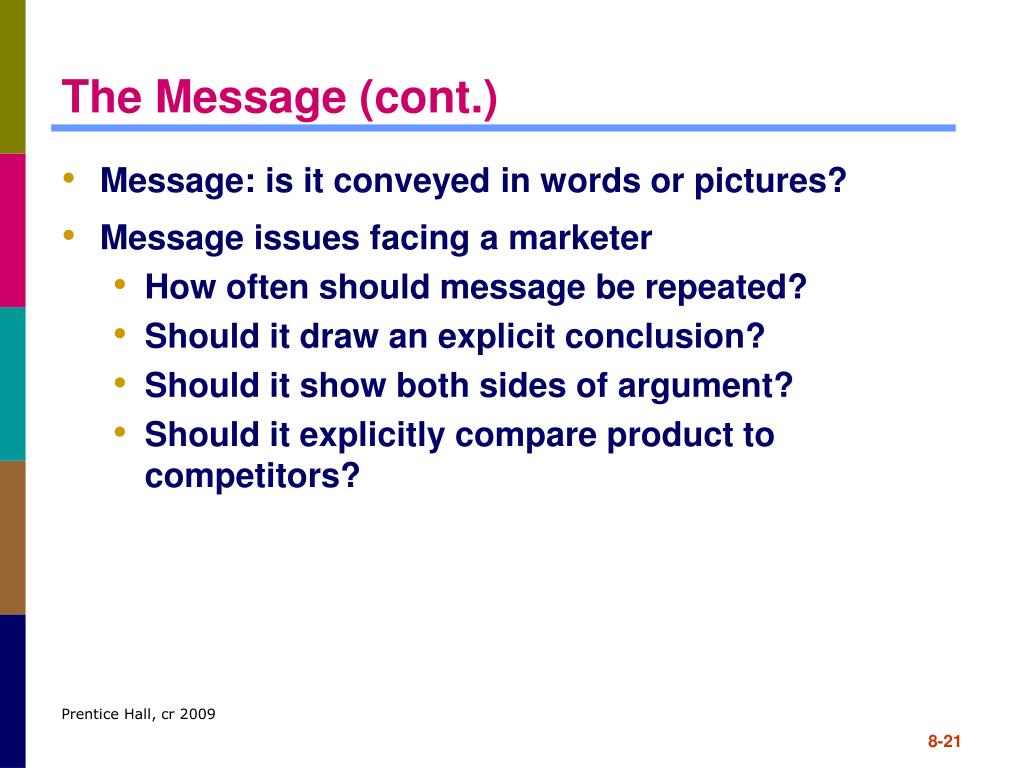 The Message (cont.)

• Message: is it conveyed in words or pictures?
• Message issues facing a marketer
  • How often should message be repeated?
  • Should it draw an explicit conclusion?
  • Should it show both sides of argument?
  • Should it explicitly compare product to competitors?

Prentice Hall, cr 2009

8-21